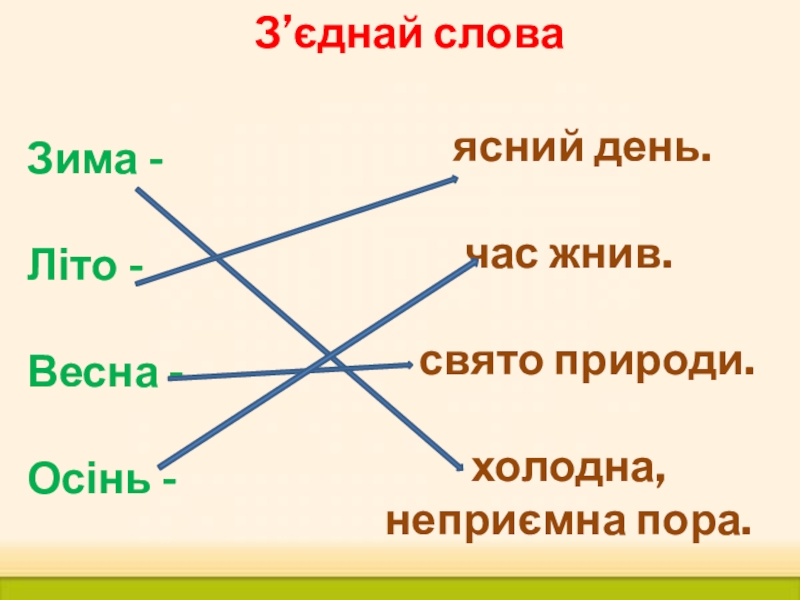 З’єднай слова

Зима -

Літо -

Весна -

Осінь -

ясний день.

час жнив.

свято природи.

холодна, неприємна пора.